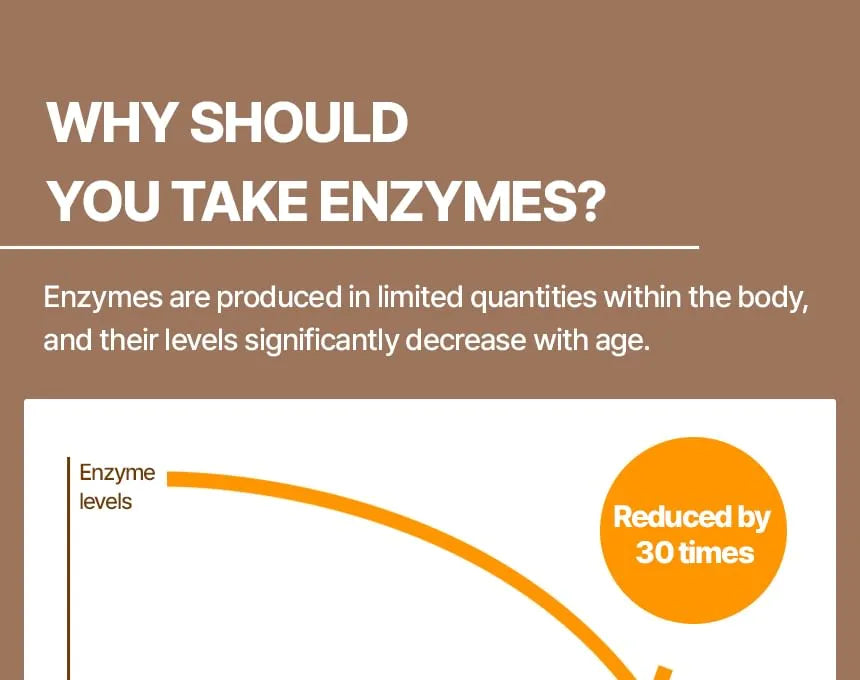 WHY SHOULD YOU TAKE ENZYMES?

Enzymes are produced in limited quantities within the body, and their levels significantly decrease with age.

Enzyme levels

Reduced by 30 times